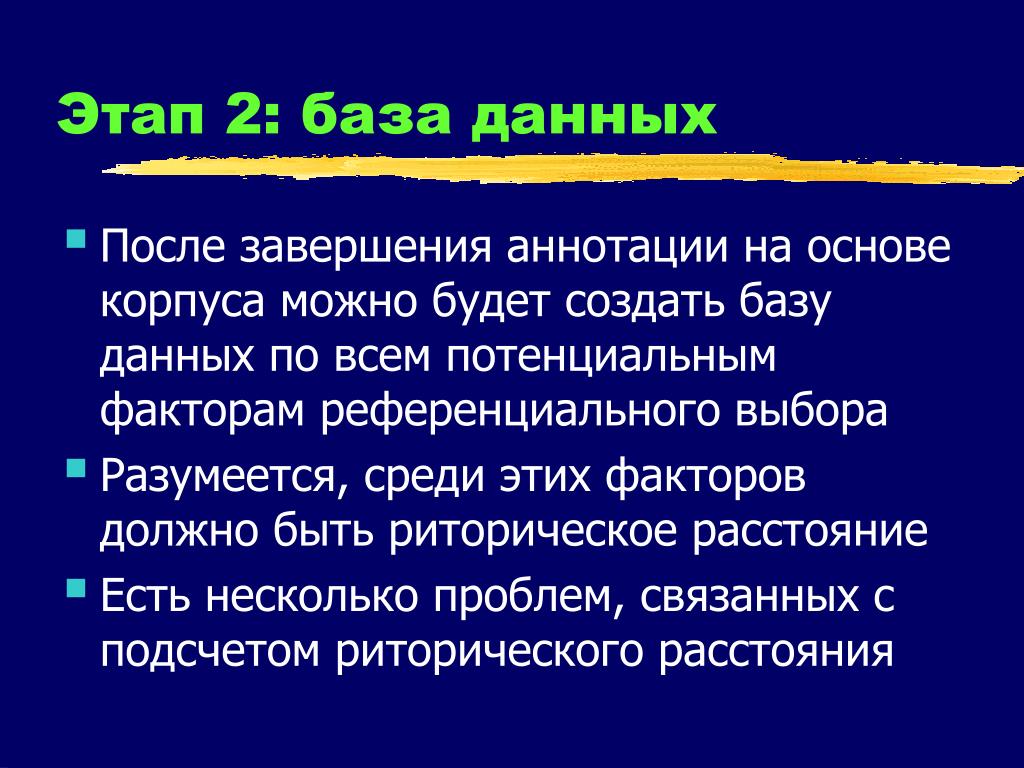 Этап 2: база данных

После завершения аннотации на основе корпуса можно будет создать базу данных по всем потенциальным факторам референциального выбора

Разумеется, среди этих факторов должно быть риторическое расстояние

Есть несколько проблем, связанных с подсчетом риторического расстояния